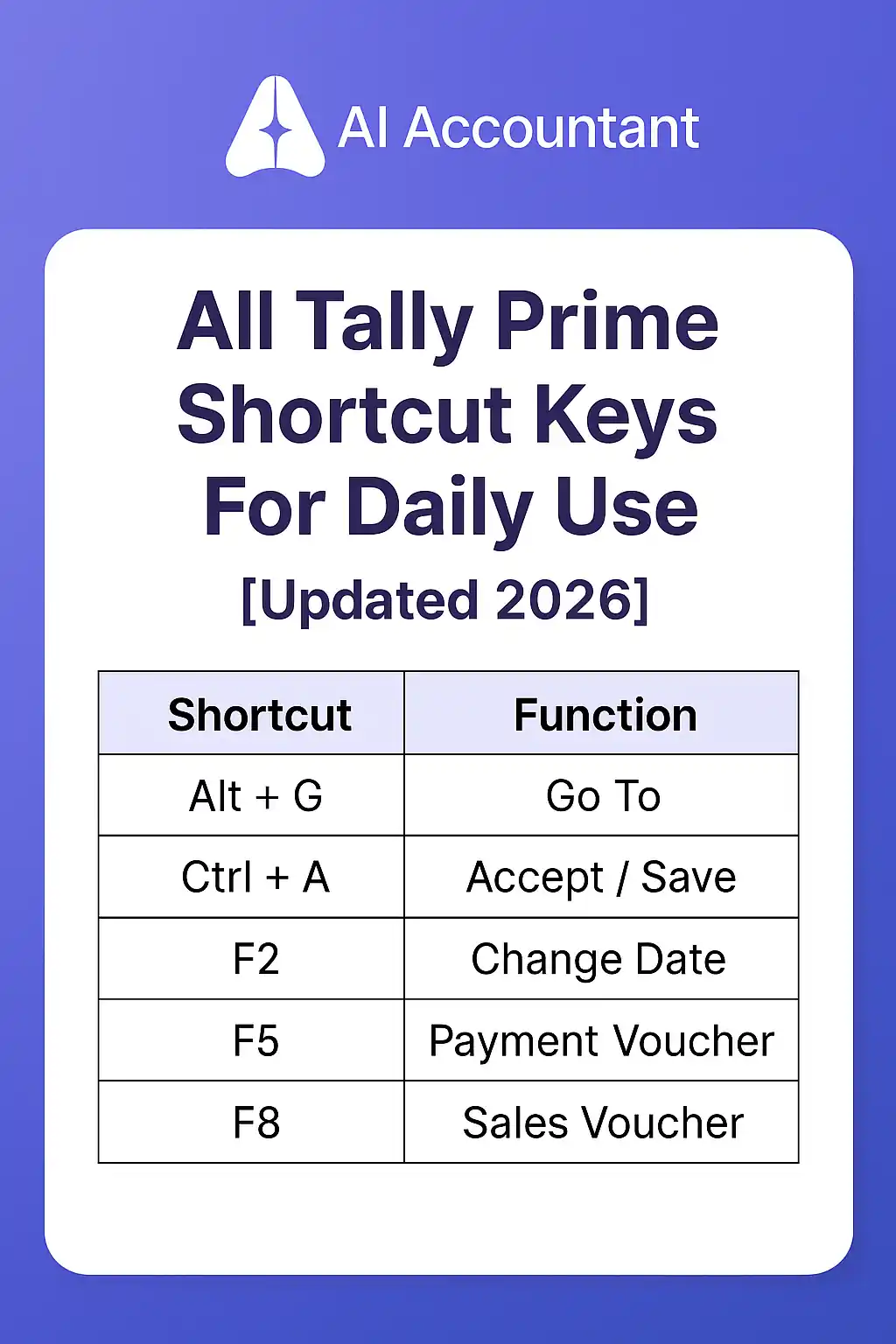 AI Accountant

All Tally Prime Shortcut Keys For Daily Use

[Updated 2026]

| Shortcut | Function |
|---|---|
| Alt + G | Go To |
| Ctrl + A | Accept / Save |
| F2 | Change Date |
| F5 | Payment Voucher |
| F8 | Sales Voucher |